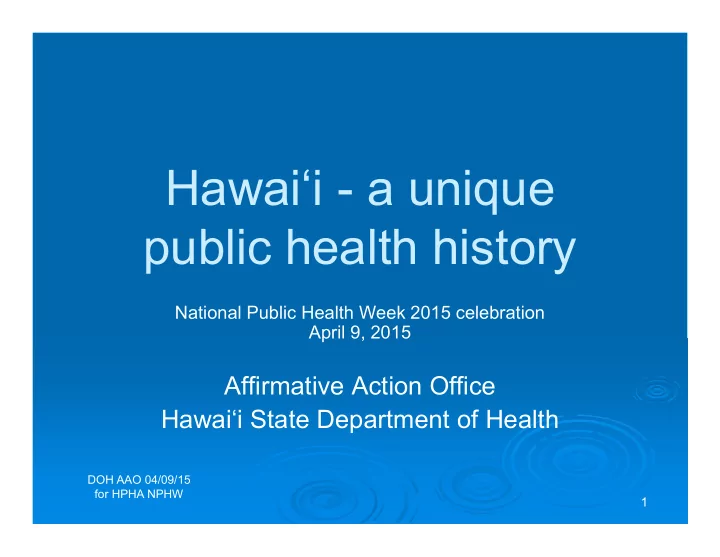 Hawai‘i - a unique public health history

National Public Health Week 2015 celebration
April 9, 2015

Affirmative Action Office
Hawai‘i State Department of Health

DOH AAO 04/09/15
for HPHA NPHW

1